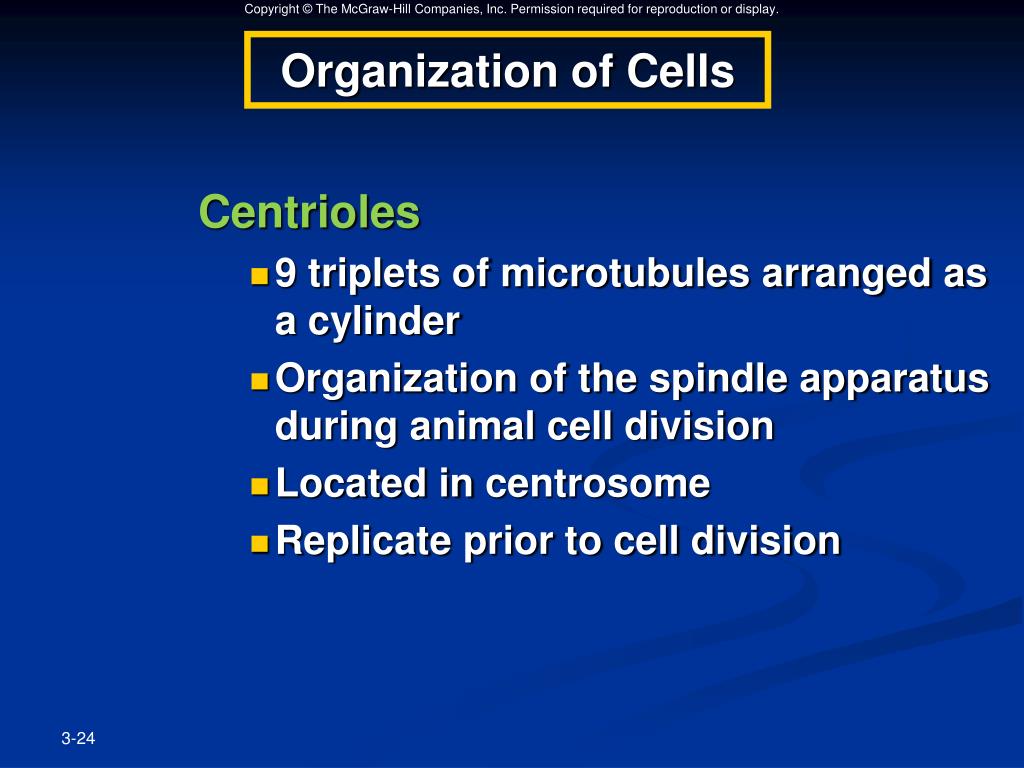 Copyright © The McGraw-Hill Companies, Inc. Permission required for reproduction or display.

Organization of Cells

Centrioles

- 9 triplets of microtubules arranged as a cylinder
- Organization of the spindle apparatus during animal cell division
- Located in centrosome
- Replicate prior to cell division

3-24